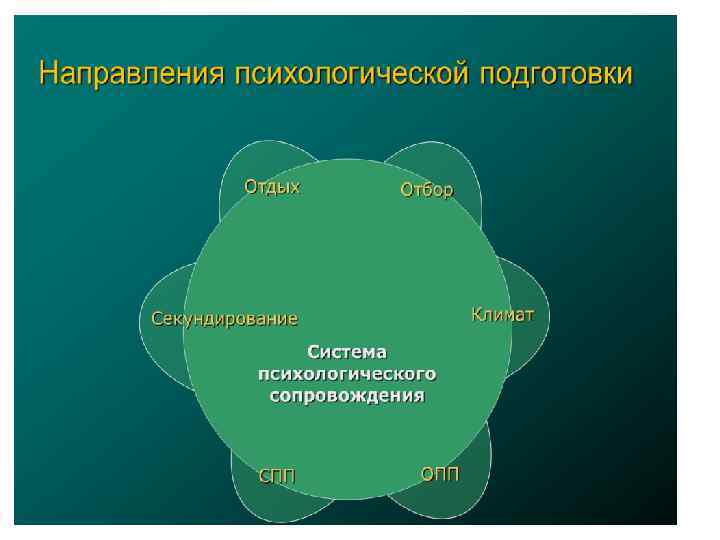 Направления психологической подготовки

Отдых

Отбор

Секундирование

Климат

Система психологического сопровождения

СПП

ОПП